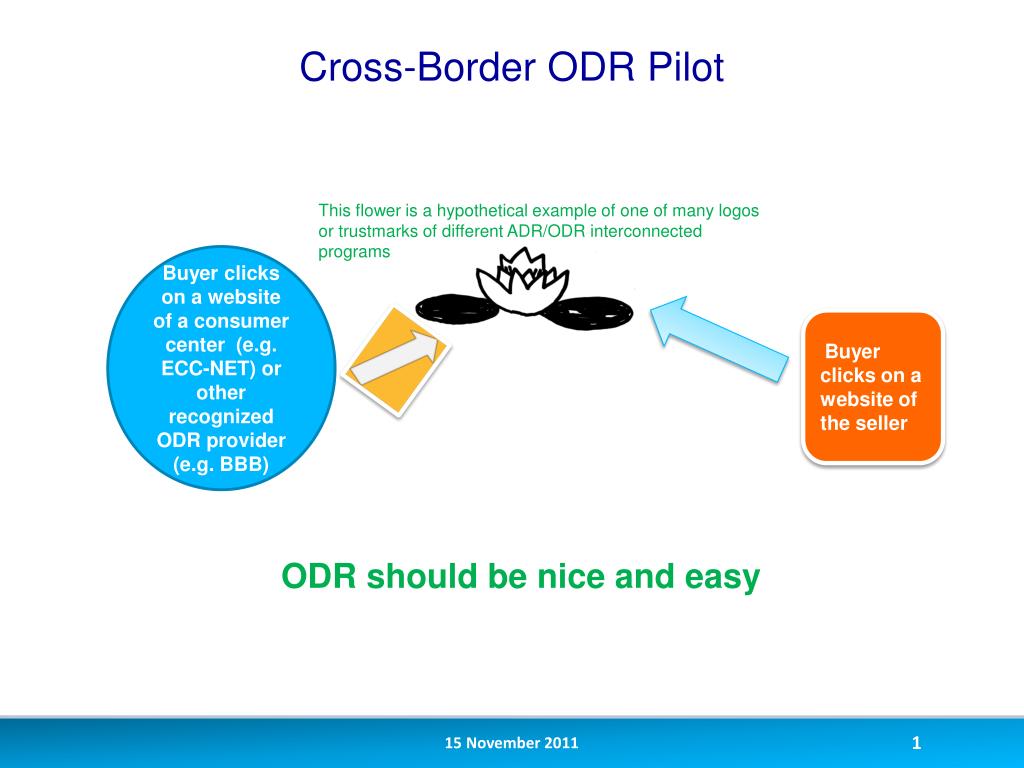 Cross-Border ODR Pilot

This flower is a hypothetical example of one of many logos or trustmarks of different ADR/ODR interconnected programs

Buyer clicks on a website of a consumer center (e.g. ECC-NET) or other recognized ODR provider (e.g. BBB)

Buyer clicks on a website of the seller

ODR should be nice and easy

15 November 2011

1